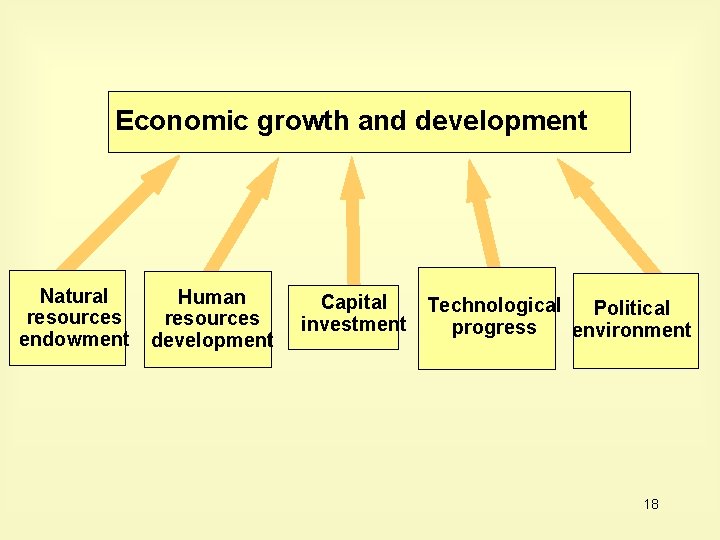 Economic growth and development

Natural resources endowment

Human resources development

Capital investment

Technological progress

Political environment

18